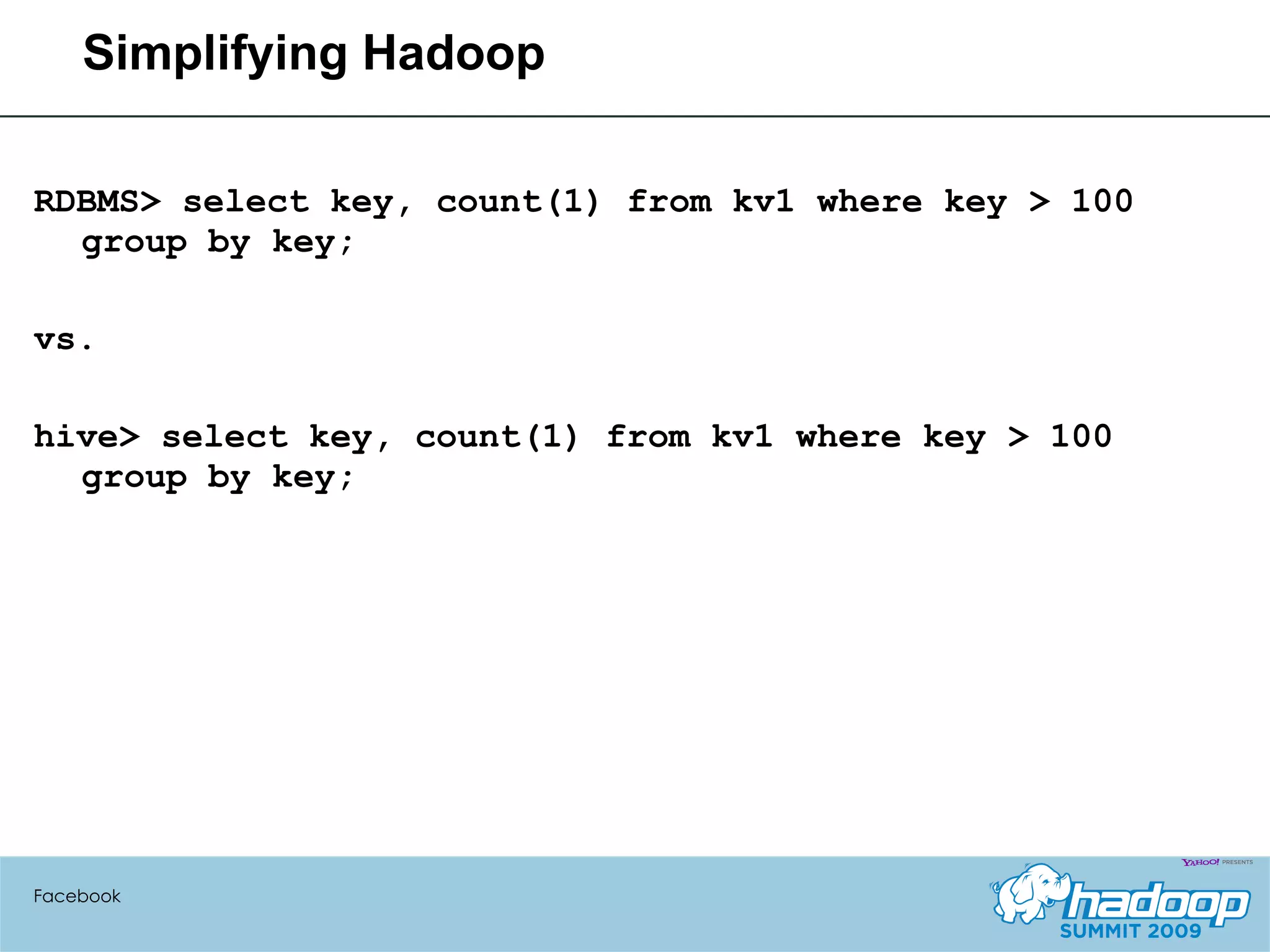 Simplifying Hadoop

RDBMS> select key, count(1) from kv1 where key > 100 group by key;

vs.

hive> select key, count(1) from kv1 where key > 100 group by key;

Facebook

YAHOO! PRESENTS
hadoop
SUMMIT 2009